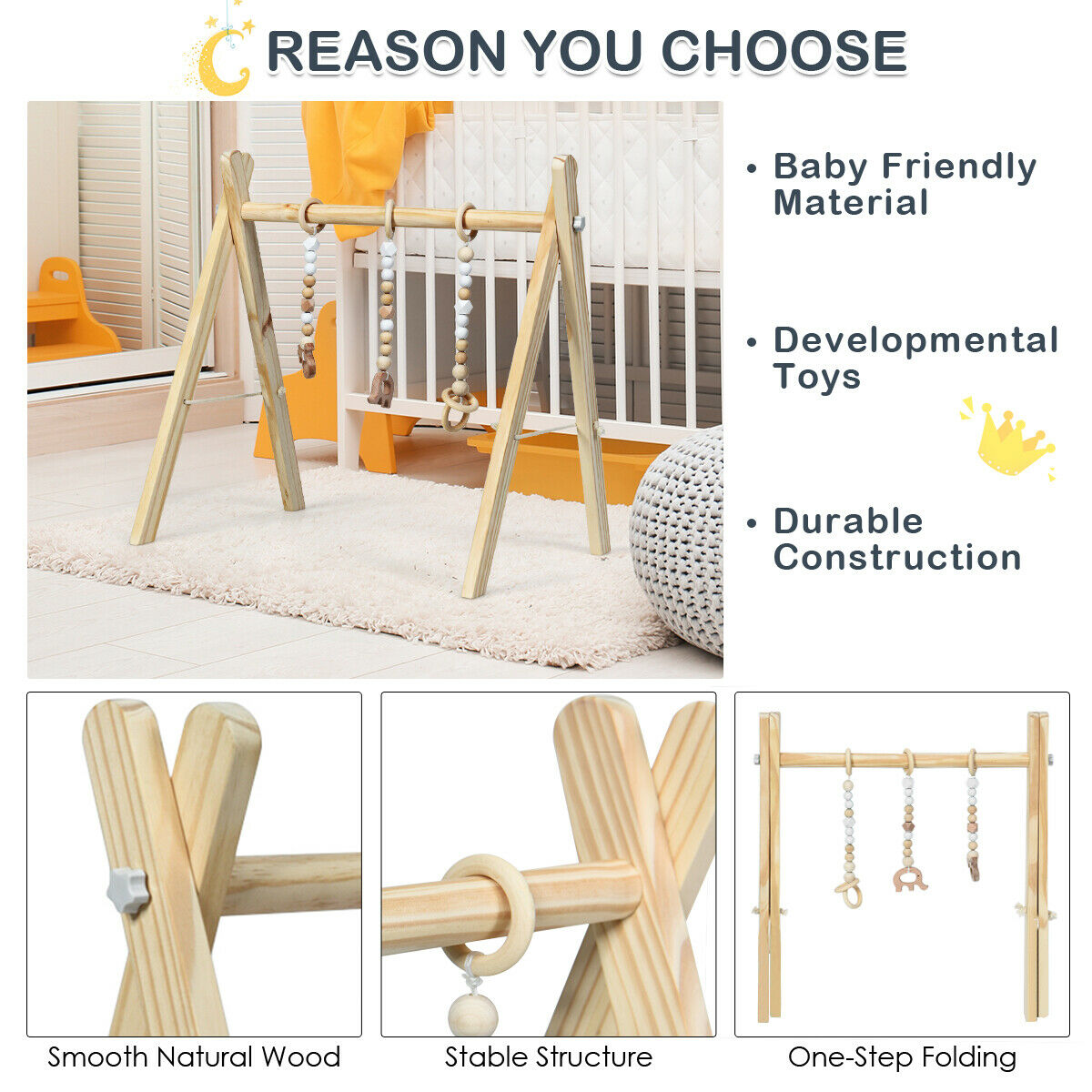 REASON YOU CHOOSE

• Baby Friendly Material

• Developmental Toys

• Durable Construction

Smooth Natural Wood

Stable Structure

One-Step Folding